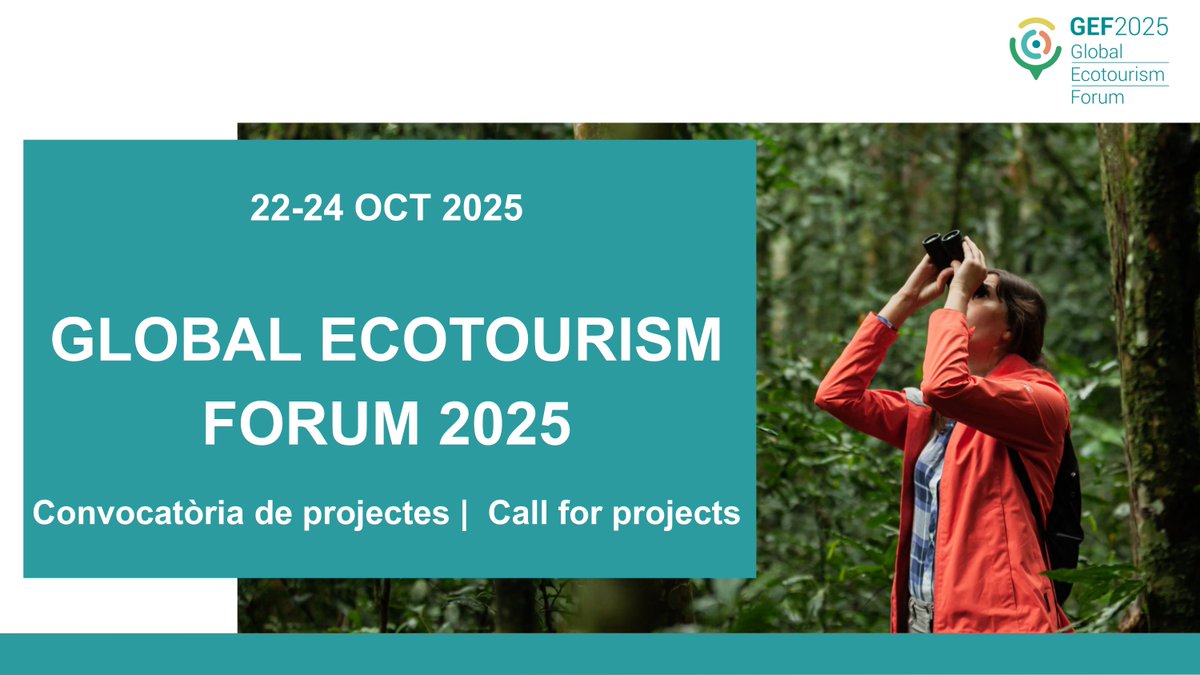 GEF2025
Global
Ecotourism
Forum

22-24 OCT 2025

GLOBAL ECOTOURISM FORUM 2025

Convocatòria de projectes | Call for projects